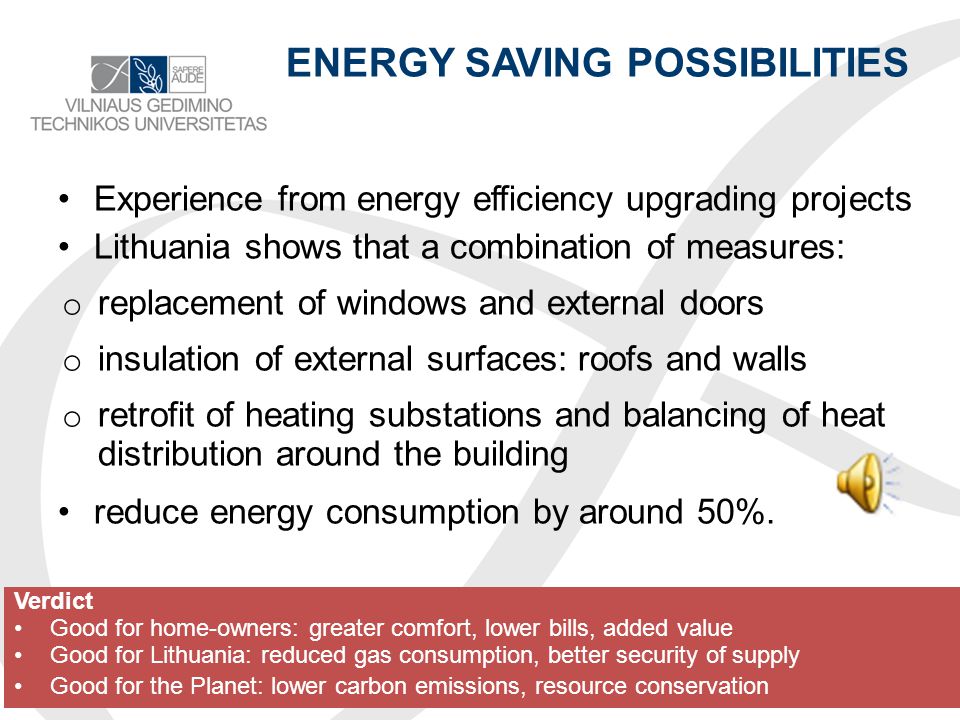 SAPERE AUDE
VILNIAUS GEDIMINO TECHNIKOS UNIVERSITETAS

ENERGY SAVING POSSIBILITIES

• Experience from energy efficiency upgrading projects
• Lithuania shows that a combination of measures:
o replacement of windows and external doors
o insulation of external surfaces: roofs and walls
o retrofit of heating substations and balancing of heat distribution around the building
• reduce energy consumption by around 50%.

Verdict
• Good for home-owners: greater comfort, lower bills, added value
• Good for Lithuania: reduced gas consumption, better security of supply
• Good for the Planet: lower carbon emissions, resource conservation